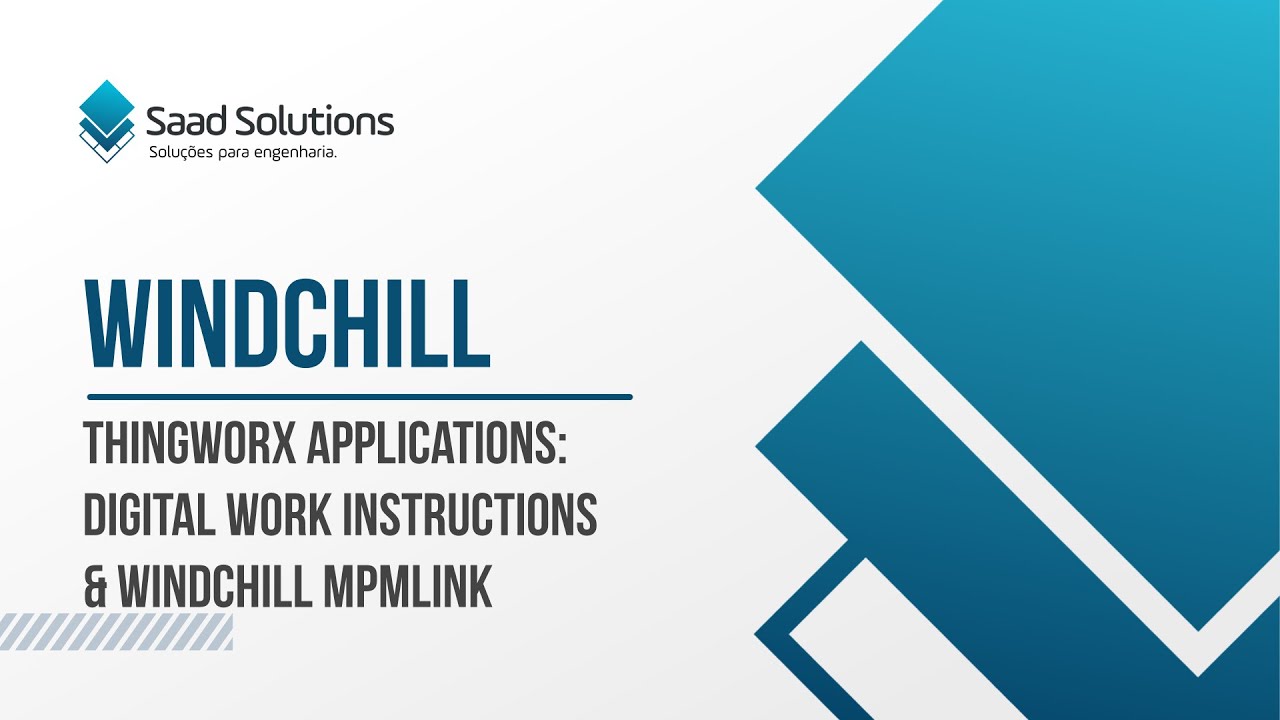 Saad Solutions
Soluções para engenharia.

WINDCHILL

THINGWORX APPLICATIONS: DIGITAL WORK INSTRUCTIONS & WINDCHILL MPMLINK